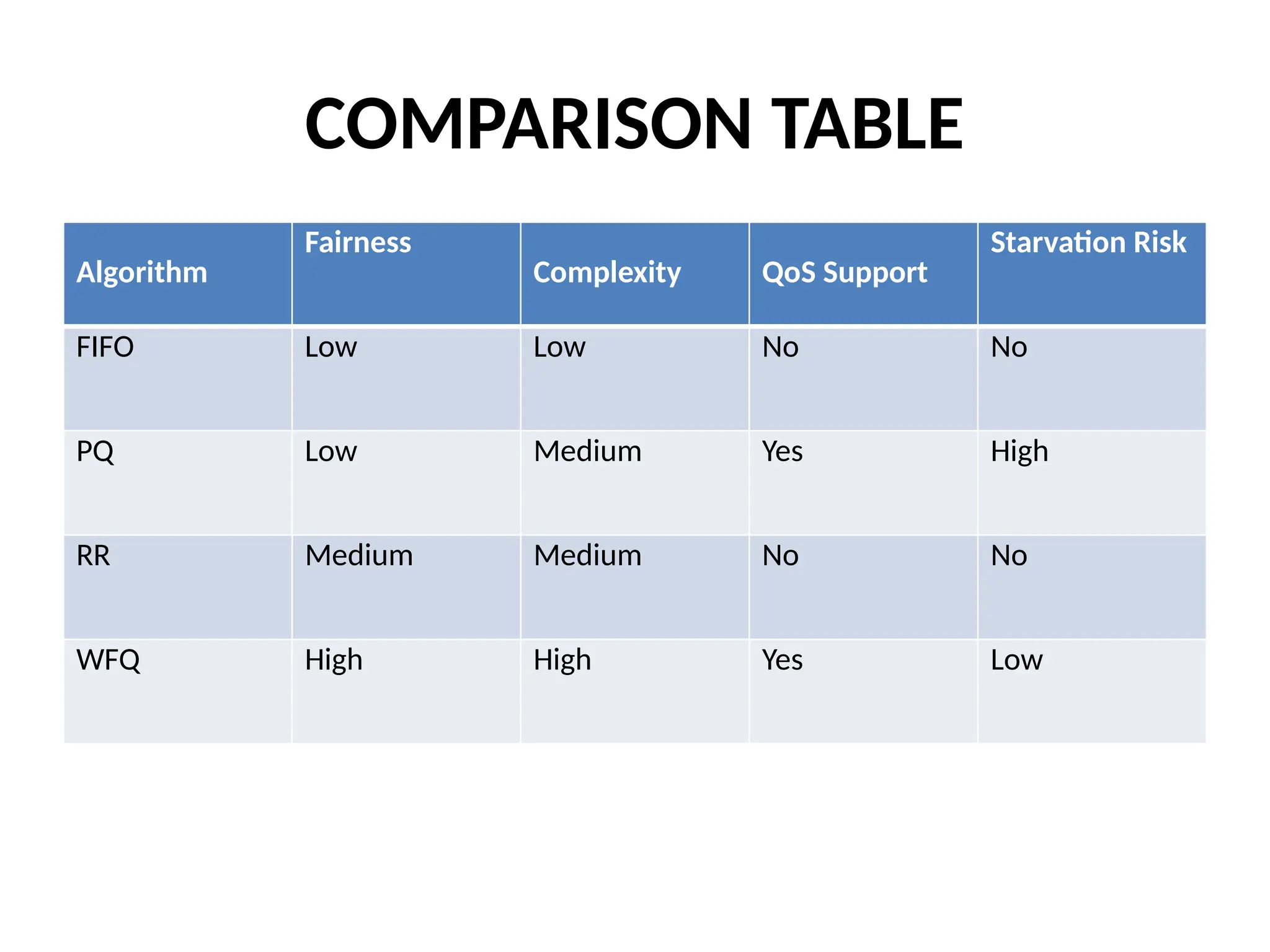 COMPARISON TABLE

| Algorithm | Fairness | Complexity | QoS Support | Starvation Risk |
|---|---|---|---|---|
| FIFO | Low | Low | No | No |
| PQ | Low | Medium | Yes | High |
| RR | Medium | Medium | No | No |
| WFQ | High | High | Yes | Low |